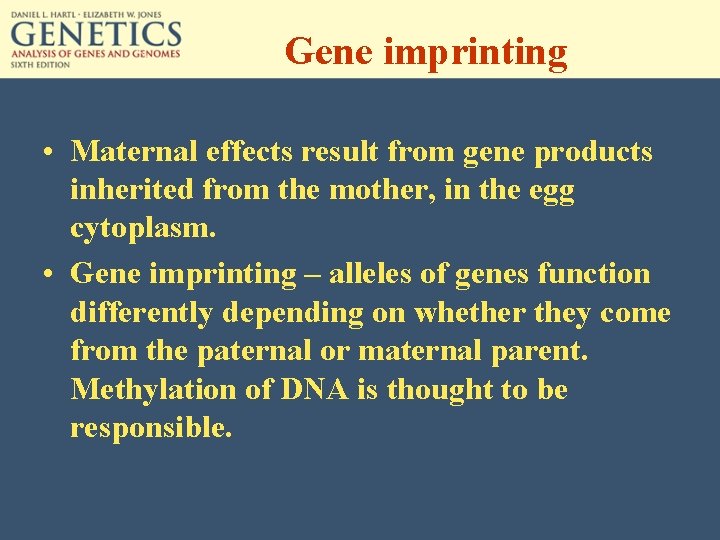 DANIEL L. HARTL · ELIZABETH W. JONES
GENETICS
ANALYSIS OF GENES AND GENOMES
SIXTH EDITION

Gene imprinting

• Maternal effects result from gene products inherited from the mother, in the egg cytoplasm.
• Gene imprinting – alleles of genes function differently depending on whether they come from the paternal or maternal parent. Methylation of DNA is thought to be responsible.